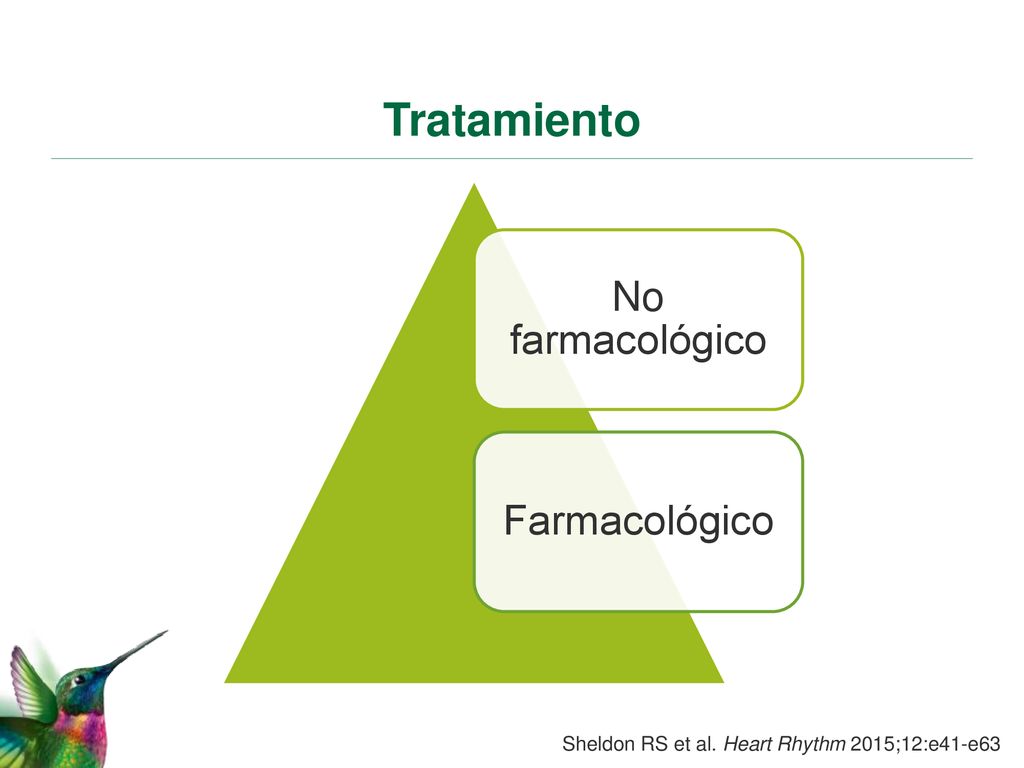 Tratamiento

No farmacológico

Farmacológico

Sheldon RS et al. Heart Rhythm 2015;12:e41-e63